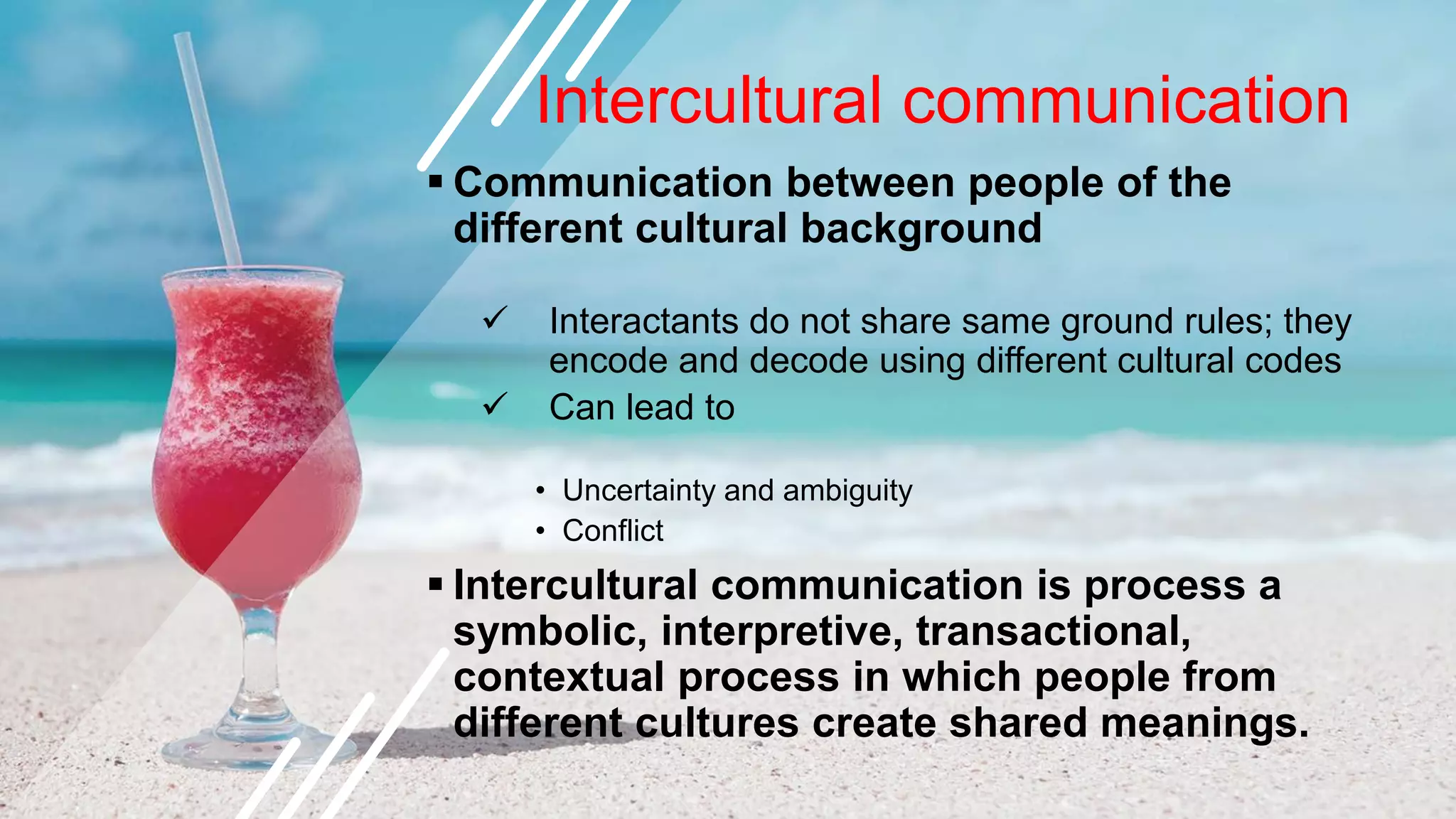 Intercultural communication

▪ Communication between people of the different cultural background

✓ Interactants do not share same ground rules; they encode and decode using different cultural codes

✓ Can lead to

• Uncertainty and ambiguity
• Conflict

▪ Intercultural communication is process a symbolic, interpretive, transactional, contextual process in which people from different cultures create shared meanings.